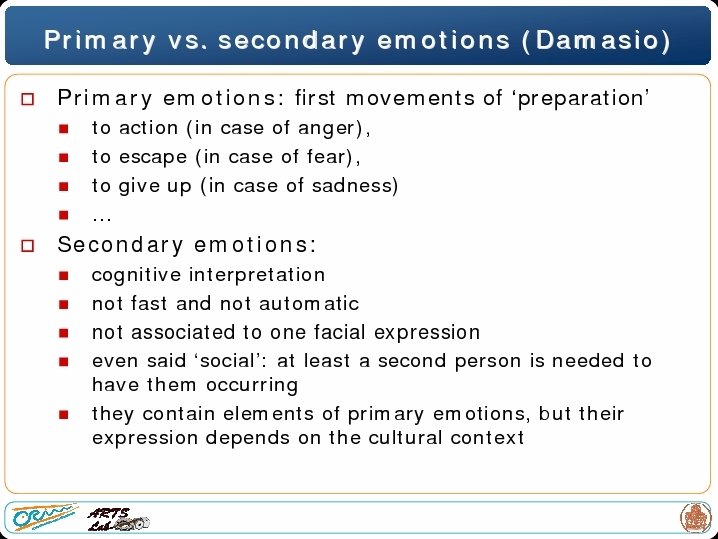 Primary vs. secondary emotions (Damasio)

Primary emotions: first movements of ‘preparation’

to action (in case of anger),

to escape (in case of fear),

to give up (in case of sadness)

…

Secondary emotions:

cognitive interpretation

not fast and not automatic

not associated to one facial expression

even said ‘social’: at least a second person is needed to have them occurring

they contain elements of primary emotions, but their expression depends on the cultural context

ARTS Lab